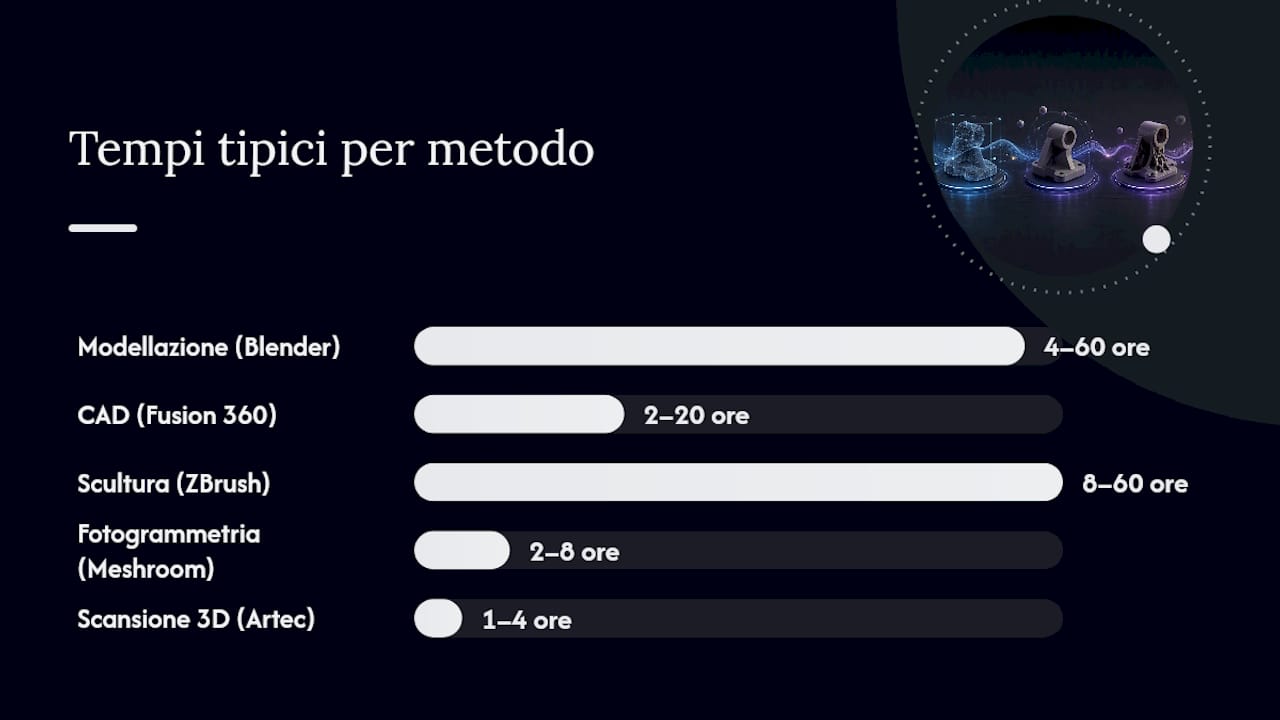 Tempi tipici per metodo

Modellazione (Blender) 4–60 ore

CAD (Fusion 360) 2–20 ore

Scultura (ZBrush) 8–60 ore

Fotogrammetria (Meshroom) 2–8 ore

Scansione 3D (Artec) 1–4 ore